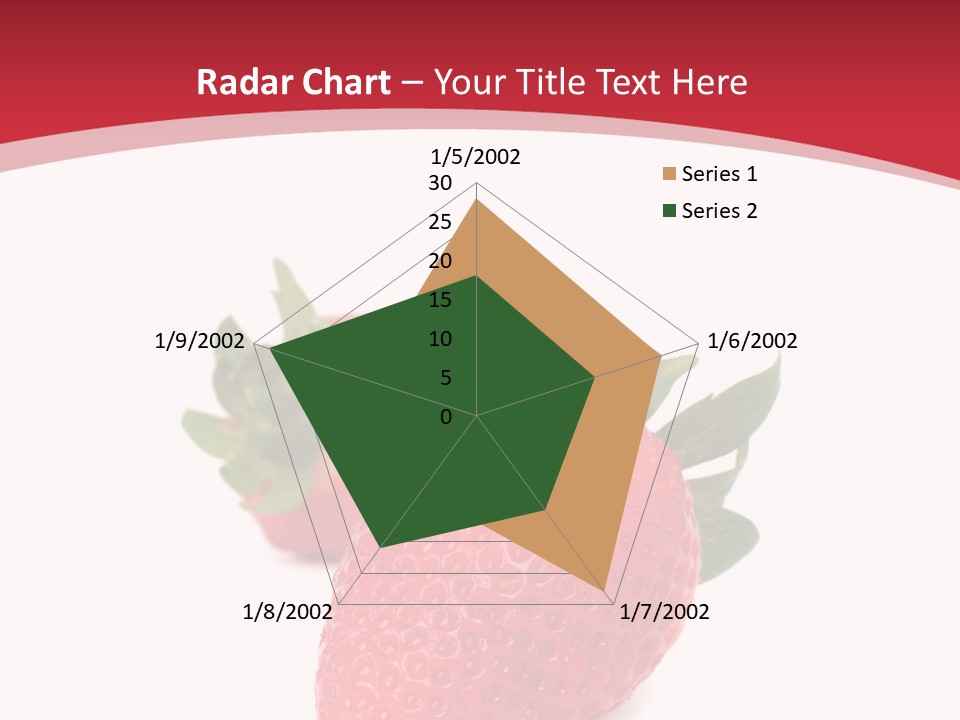 Radar Chart – Your Title Text Here

1/5/2002
30
25
20
15
10
5
0
1/6/2002
1/7/2002
1/8/2002
1/9/2002

Series 1
Series 2